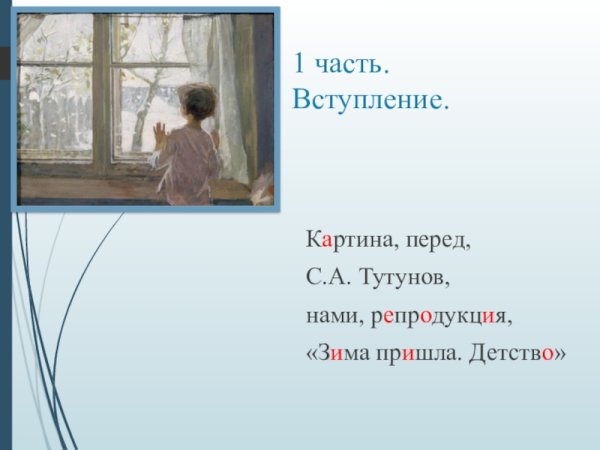 1 часть.
Вступление.

Картина, перед,
С.А. Тутунов,
нами, репродукция,
«Зима пришла. Детство»